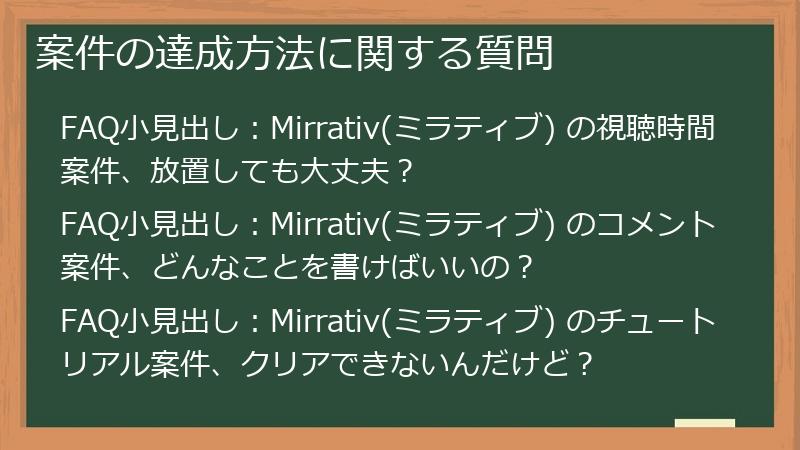 案件の達成方法に関する質問

FAQ小見出し：Mirrativ(ミラティブ) の視聴時間案件、放置しても大丈夫？

FAQ小見出し：Mirrativ(ミラティブ) のコメント案件、どんなことを書けばいいの？

FAQ小見出し：Mirrativ(ミラティブ) のチュートリアル案件、クリアできないんだけど？